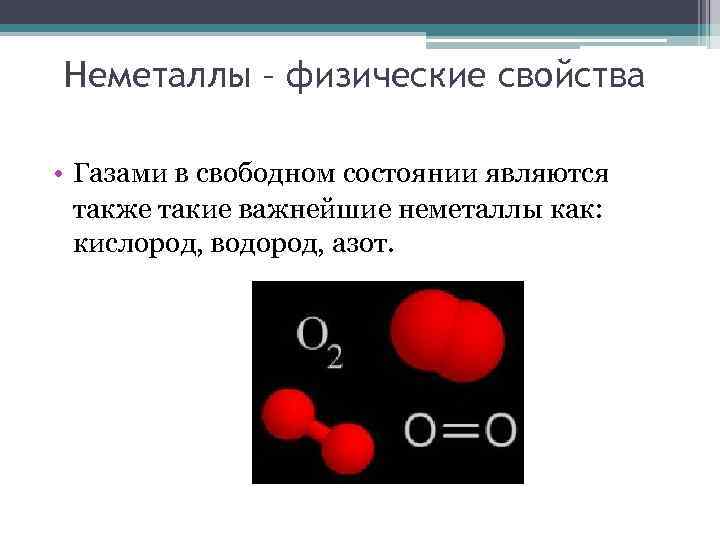 Неметаллы – физические свойства

• Газами в свободном состоянии являются также такие важнейшие неметаллы как: кислород, водород, азот.

$O_2$

$O=O$